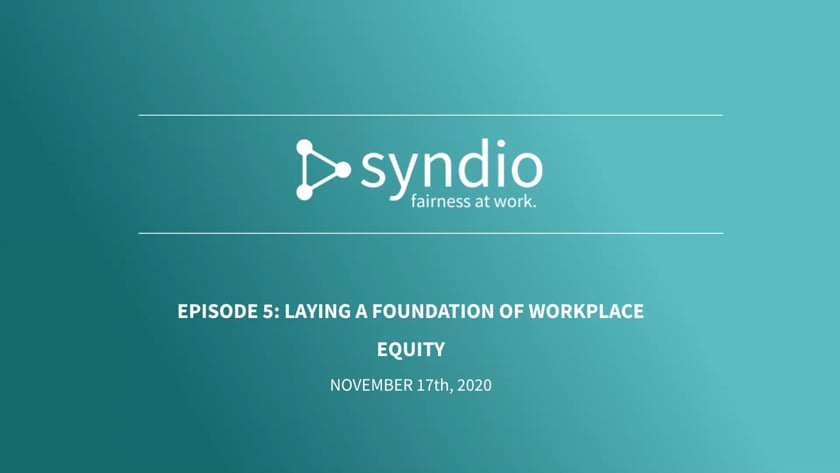 syndio
fairness at work.

EPISODE 5: LAYING A FOUNDATION OF WORKPLACE EQUITY

NOVEMBER 17th, 2020